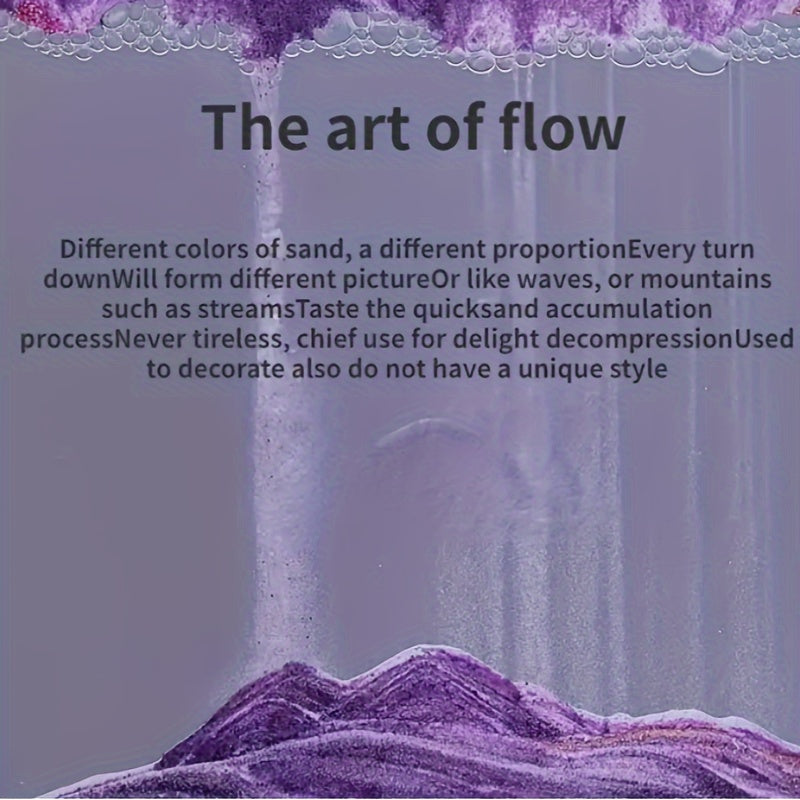 The art of flow

Different colors of sand, a different proportionEvery turn downWill form different pictureOr like waves, or mountains such as streamsTaste the quicksand accumulation processNever tireless, chief use for delight decompressionUsed to decorate also do not have a unique style